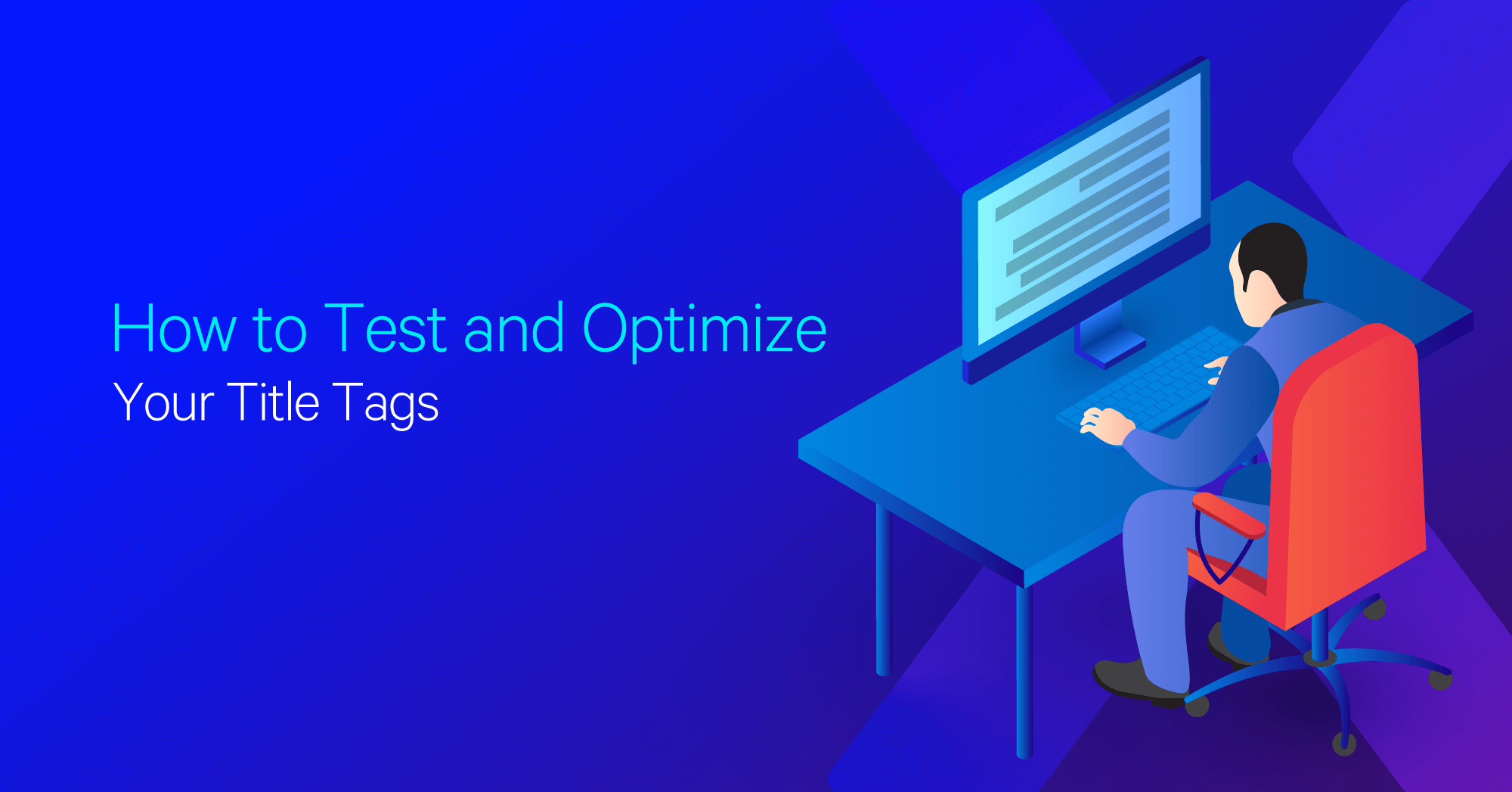 How to Test and Optimize
Your Title Tags